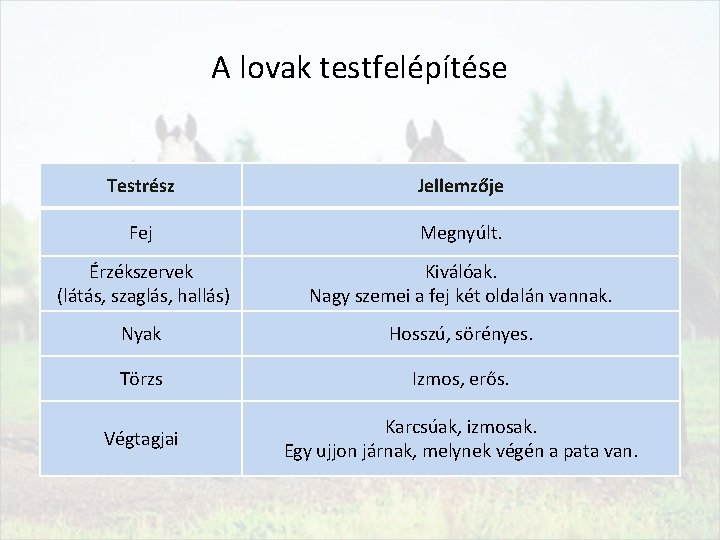 A lovak testfelépítése

| Testrész | Jellemzője |
|---|---|
| Fej | Megnyúlt. |
| Érzékszervek (látás, szaglás, hallás) | Kiválóak. Nagy szemei a fej két oldalán vannak. |
| Nyak | Hosszú, sörényes. |
| Törzs | Izmos, erős. |
| Végtagjai | Karcsúak, izmosak. Egy ujjon járnak, melynek végén a pata van. |